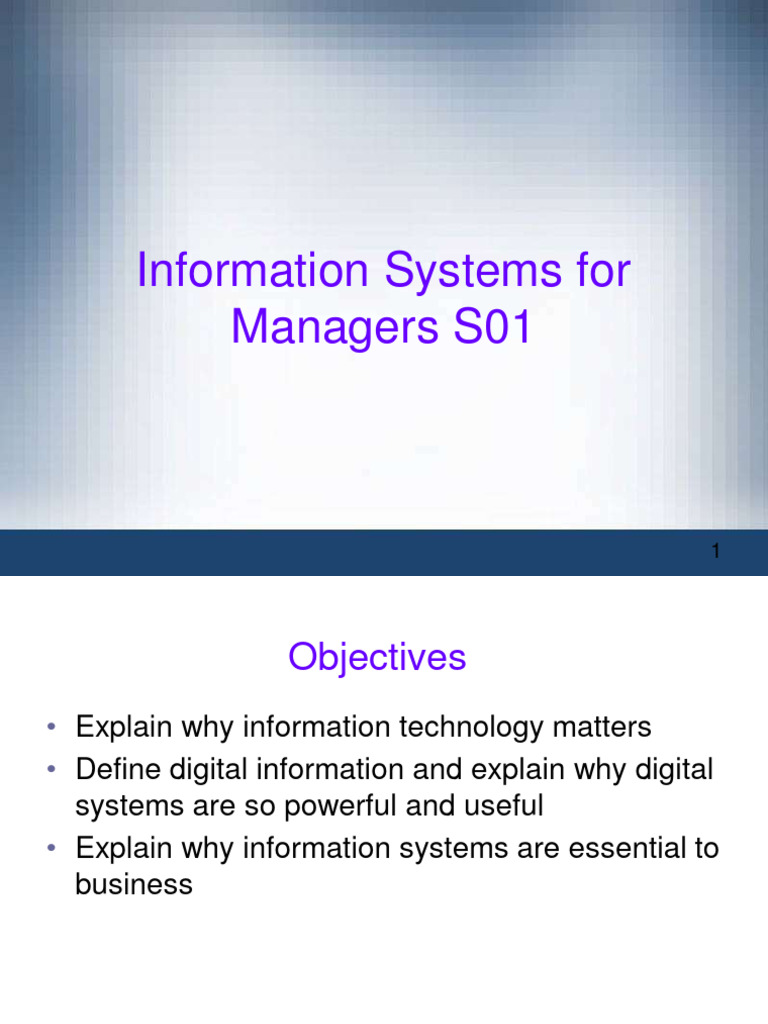 Information Systems for Managers S01

1

Objectives

• Explain why information technology matters
• Define digital information and explain why digital systems are so powerful and useful
• Explain why information systems are essential to business